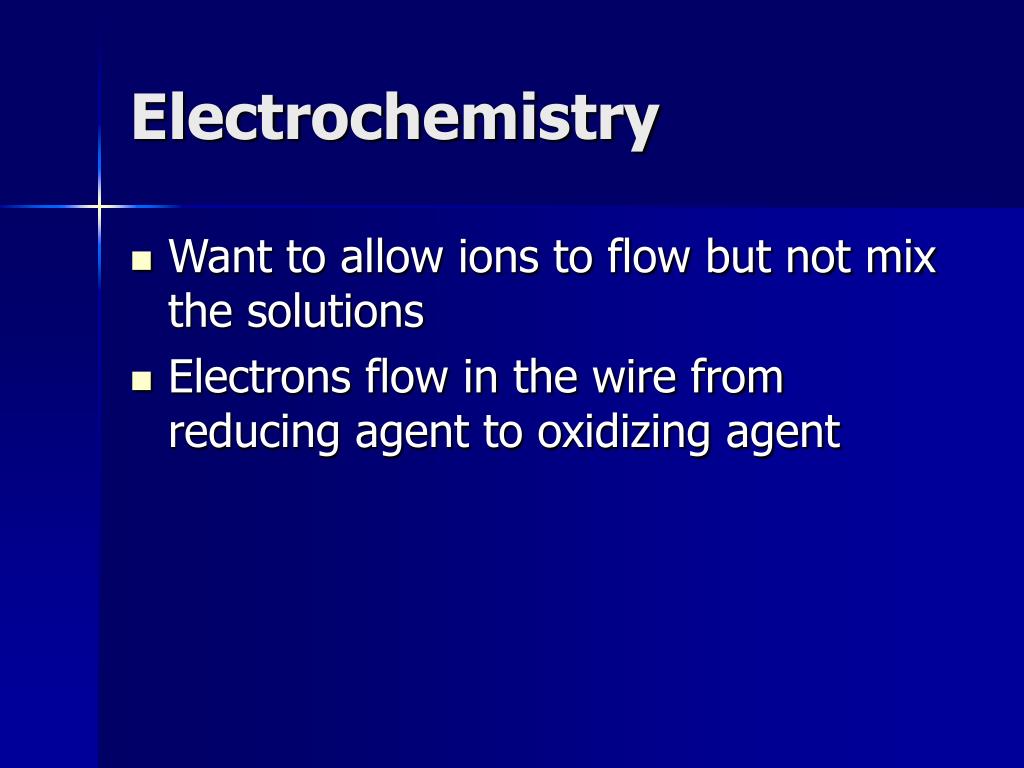 Electrochemistry

- Want to allow ions to flow but not mix the solutions
- Electrons flow in the wire from reducing agent to oxidizing agent